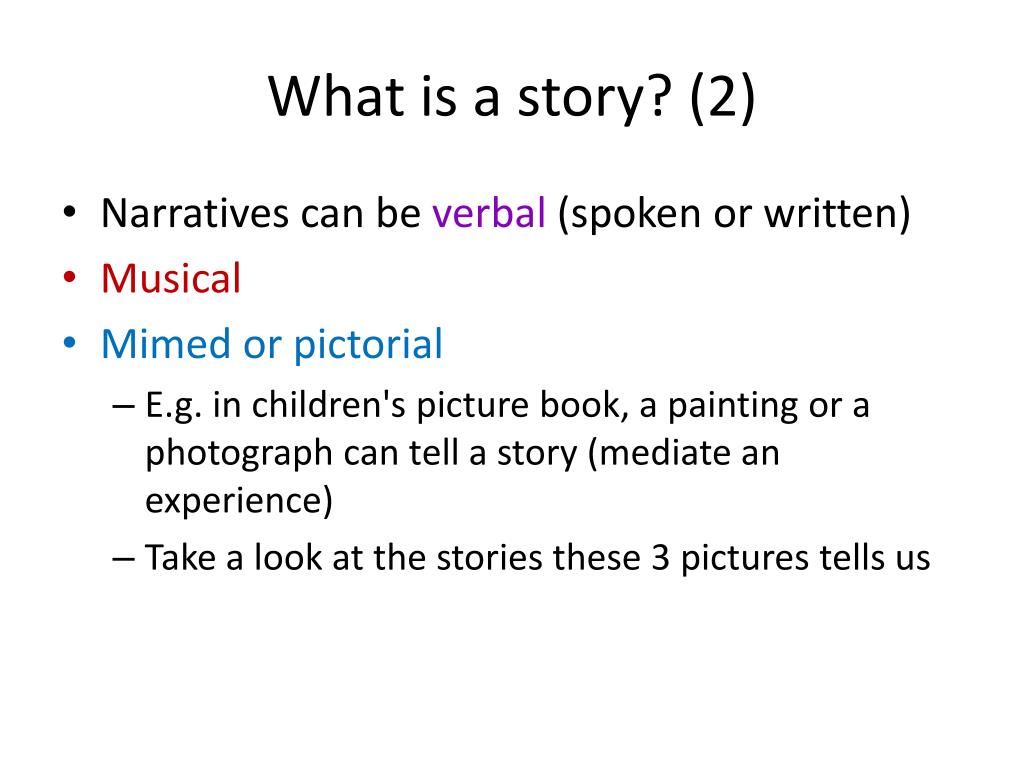 What is a story? (2)

• Narratives can be verbal (spoken or written)
• Musical
• Mimed or pictorial
– E.g. in children's picture book, a painting or a photograph can tell a story (mediate an experience)
– Take a look at the stories these 3 pictures tells us